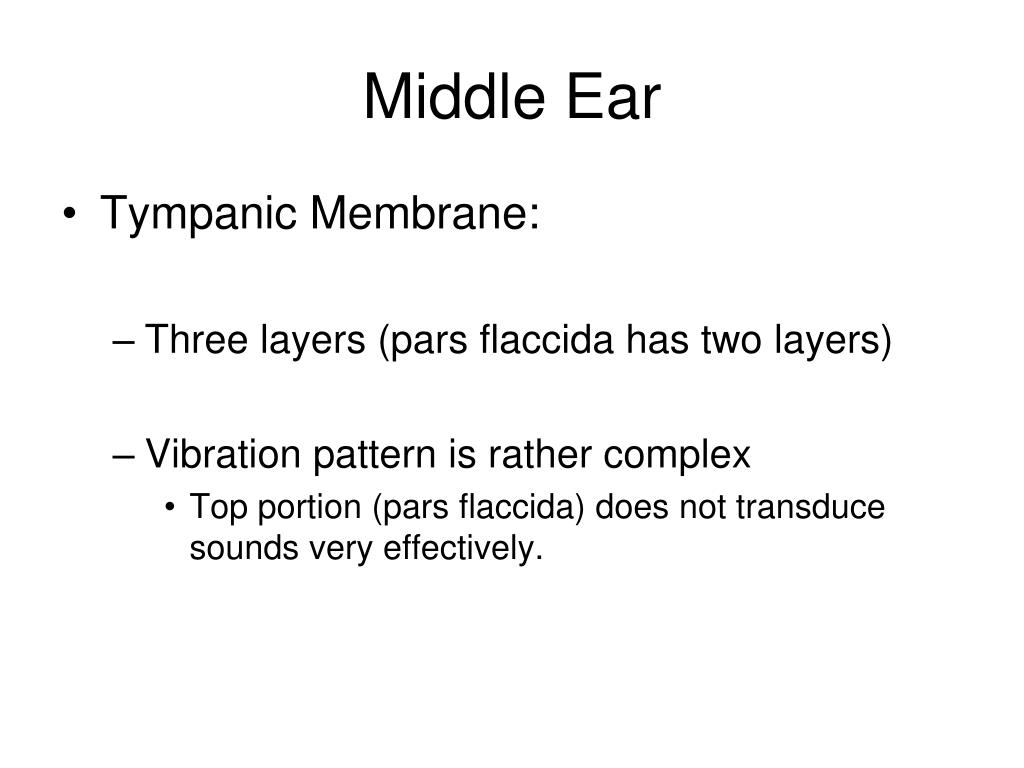 Middle Ear

• Tympanic Membrane:

– Three layers (pars flaccida has two layers)

– Vibration pattern is rather complex
• Top portion (pars flaccida) does not transduce sounds very effectively.